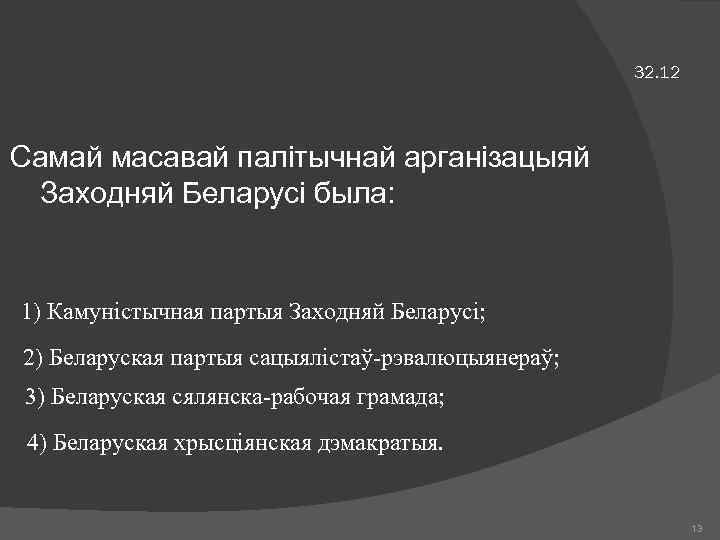 32.12

Самай масавай палітычнай арганізацыяй Заходняй Беларусі была:

1) Камуністычная партыя Заходняй Беларусі;

2) Беларуская партыя сацыялістаў-рэвалюцыянераў;

3) Беларуская сялянска-рабочая грамада;

4) Беларуская хрысціянская дэмакратыя.

13